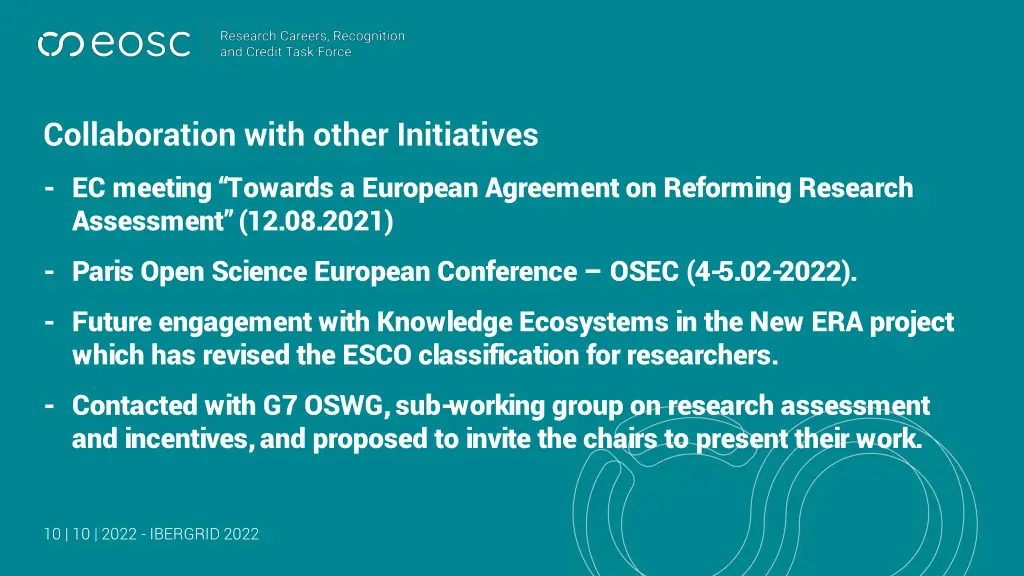 eosc

Research Careers, Recognition and Credit Task Force

Collaboration with other Initiatives

- EC meeting “Towards a European Agreement on Reforming Research Assessment” (12.08.2021)

- Paris Open Science European Conference – OSEC (4-5.02-2022).

- Future engagement with Knowledge Ecosystems in the New ERA project which has revised the ESCO classification for researchers.

- Contacted with G7 OSWG, sub-working group on research assessment and incentives, and proposed to invite the chairs to present their work.

10 | 10 | 2022 - IBERGRID 2022